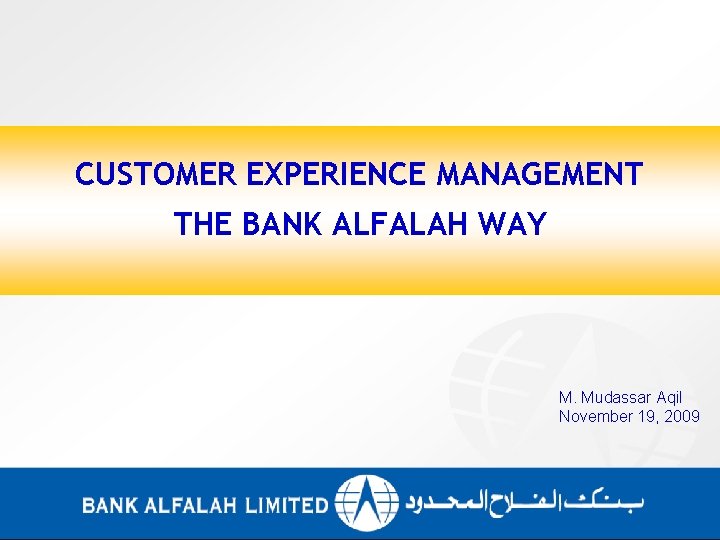 CUSTOMER EXPERIENCE MANAGEMENT
THE BANK ALFALAH WAY

M. Mudassar Aqil
November 19, 2009

BANK ALFALAH LIMITED

بنك الفلاح المحدود